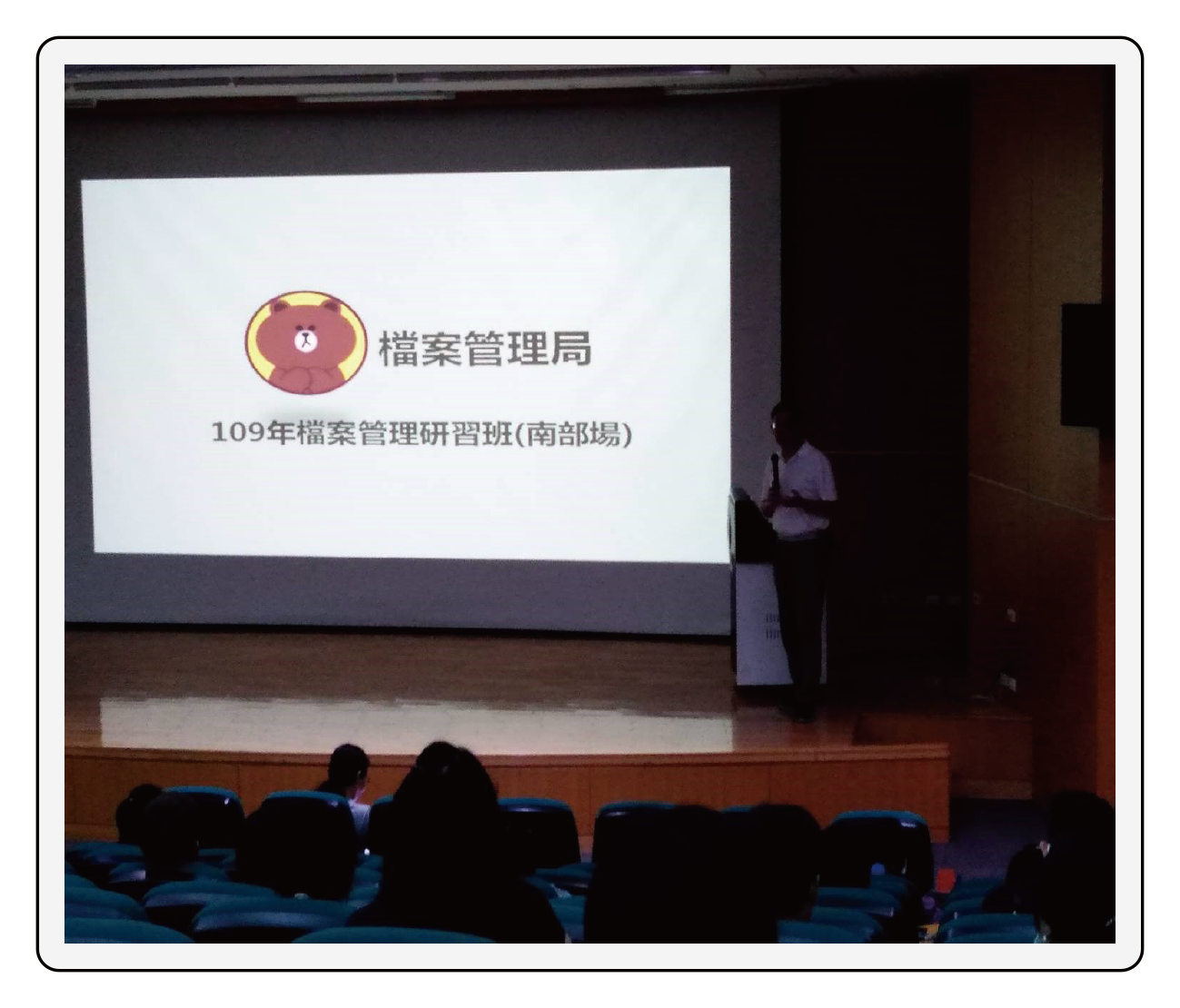 檔案管理局

109年檔案管理研習班(南部場)